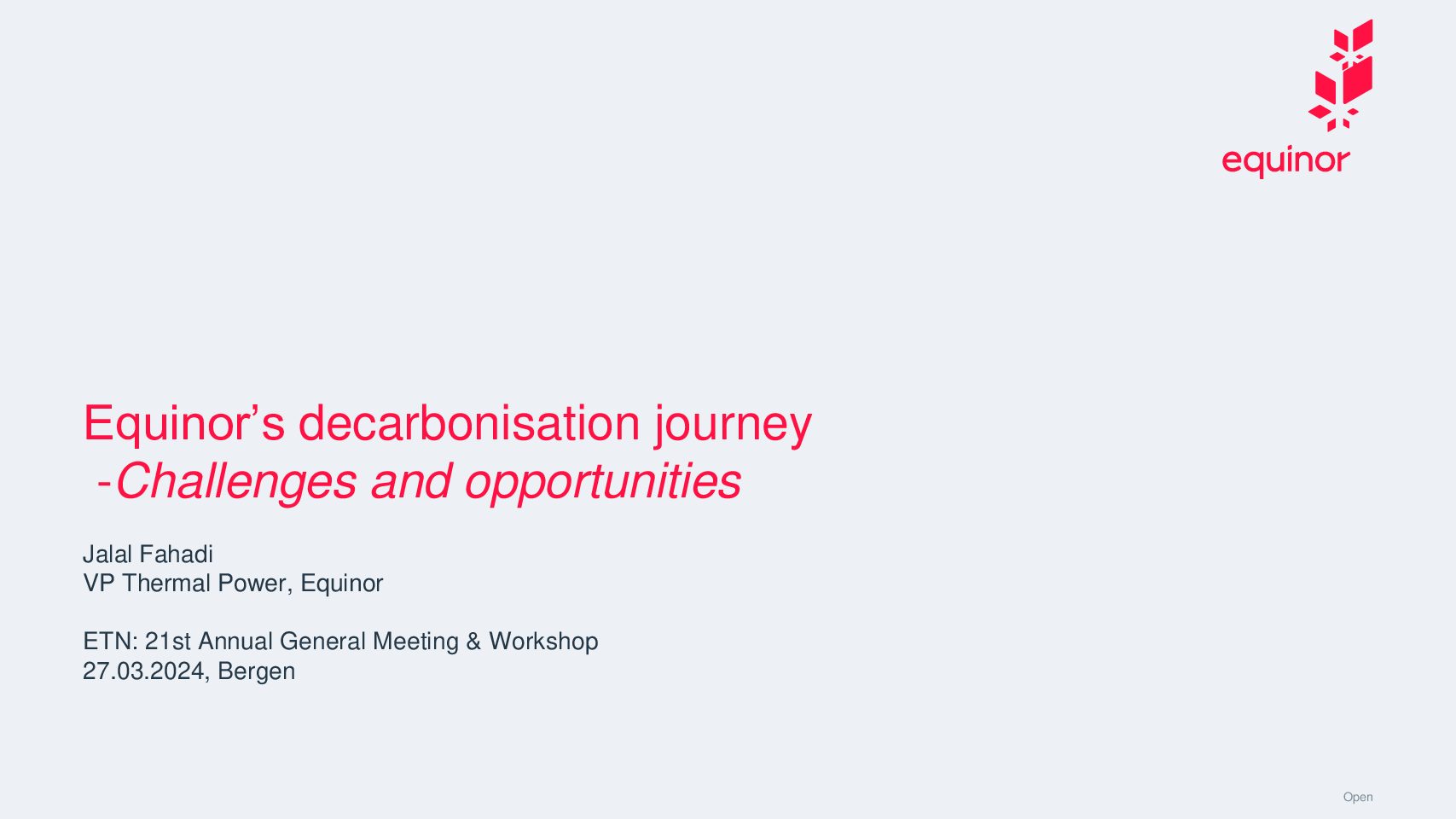 equinor

Equinor’s decarbonisation journey
-Challenges and opportunities

Jalal Fahadi
VP Thermal Power, Equinor

ETN: 21st Annual General Meeting & Workshop
27.03.2024, Bergen

Open